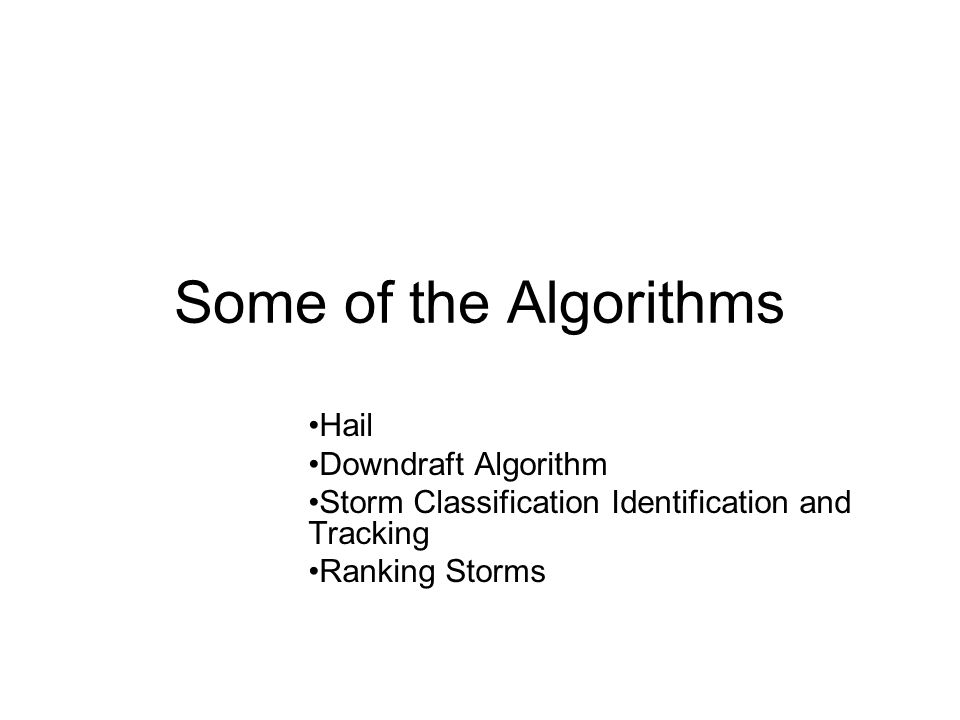 Some of the Algorithms

•Hail
•Downdraft Algorithm
•Storm Classification Identification and Tracking
•Ranking Storms